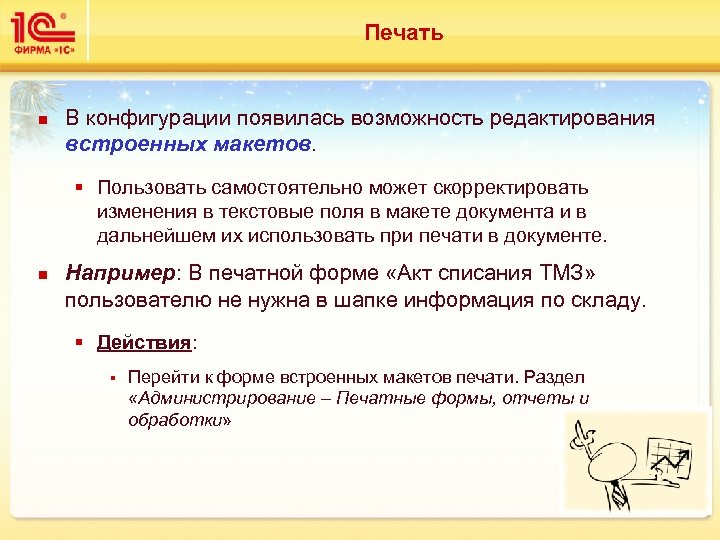 1С ФИРМА «1С»

Печать

В конфигурации появилась возможность редактирования встроенных макетов.

Пользовать самостоятельно может скорректировать изменения в текстовые поля в макете документа и в дальнейшем их использовать при печати в документе.

Например: В печатной форме «Акт списания ТМЗ» пользователю не нужна в шапке информация по складу.

Действия:

Перейти к форме встроенных макетов печати. Раздел «Администрирование – Печатные формы, отчеты и обработки»